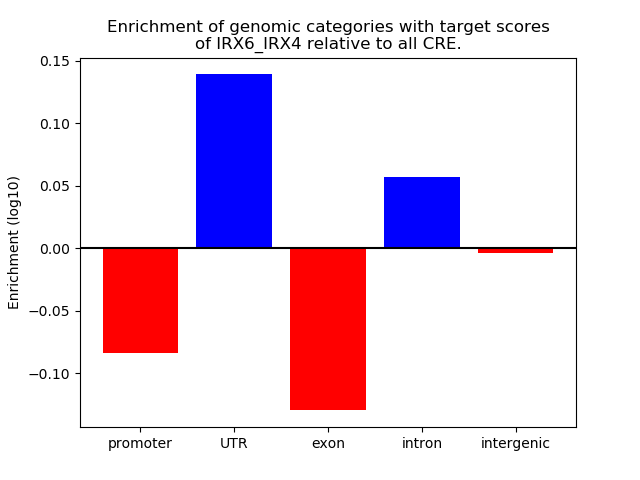 Enrichment of genomic categories with target scores of IRX6_IRX4 relative to all CRE.

Enrichment (log10)

0.15
0.10
0.05
0.00
−0.05
−0.10

promoter
UTR
exon
intron
intergenic